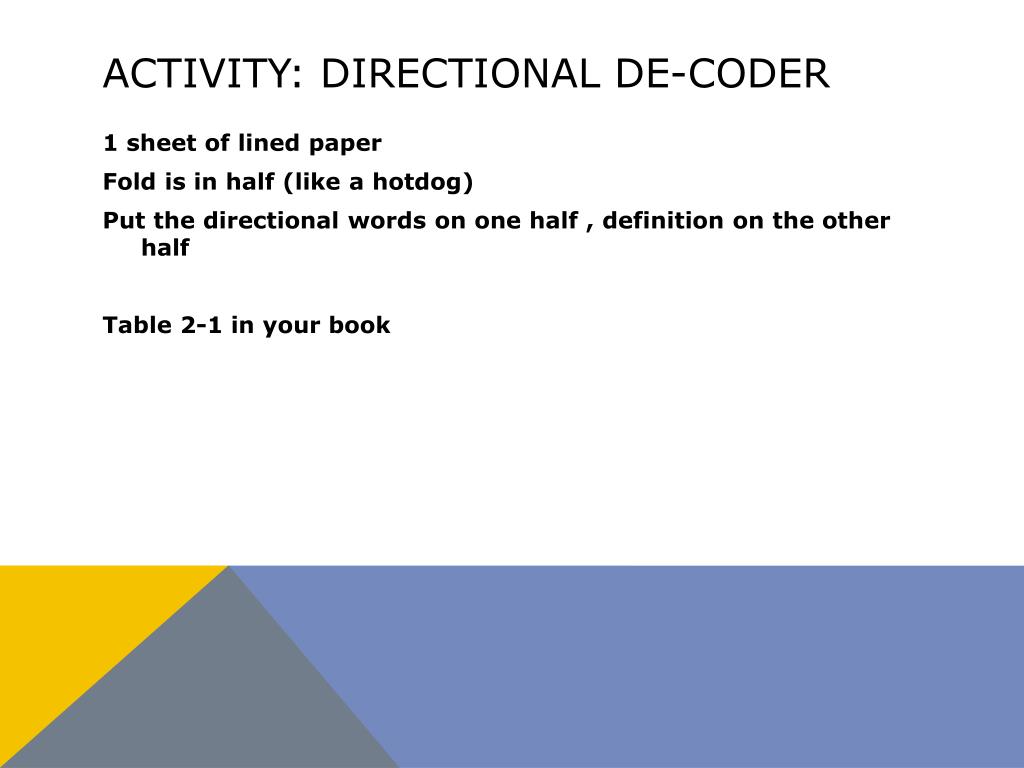 ACTIVITY: DIRECTIONAL DE-CODER

1 sheet of lined paper

Fold is in half (like a hotdog)

Put the directional words on one half , definition on the other half

Table 2-1 in your book